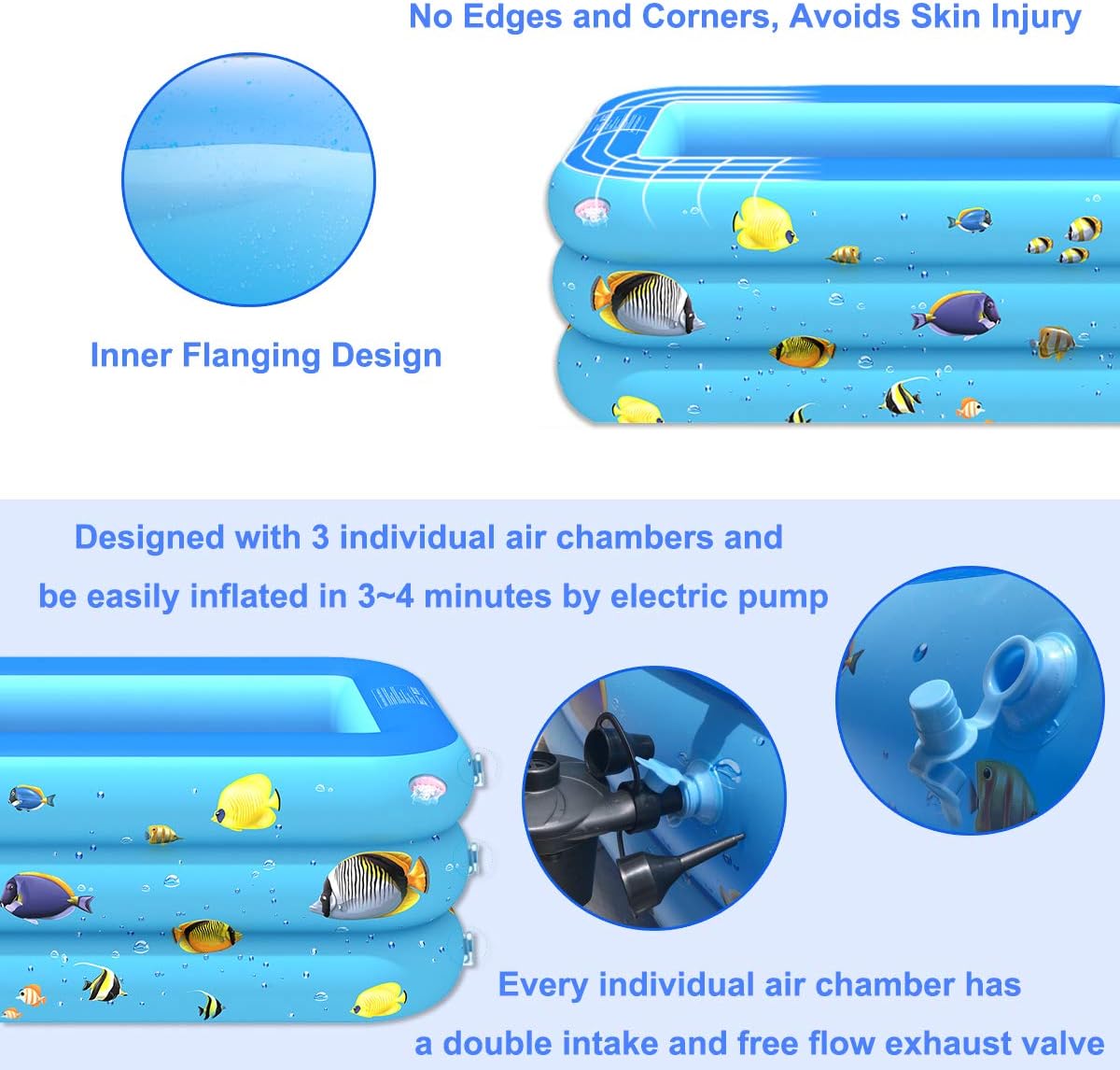 No Edges and Corners, Avoids Skin Injury

Inner Flanging Design

Designed with 3 individual air chambers and be easily inflated in 3~4 minutes by electric pump

Every individual air chamber has a double intake and free flow exhaust valve